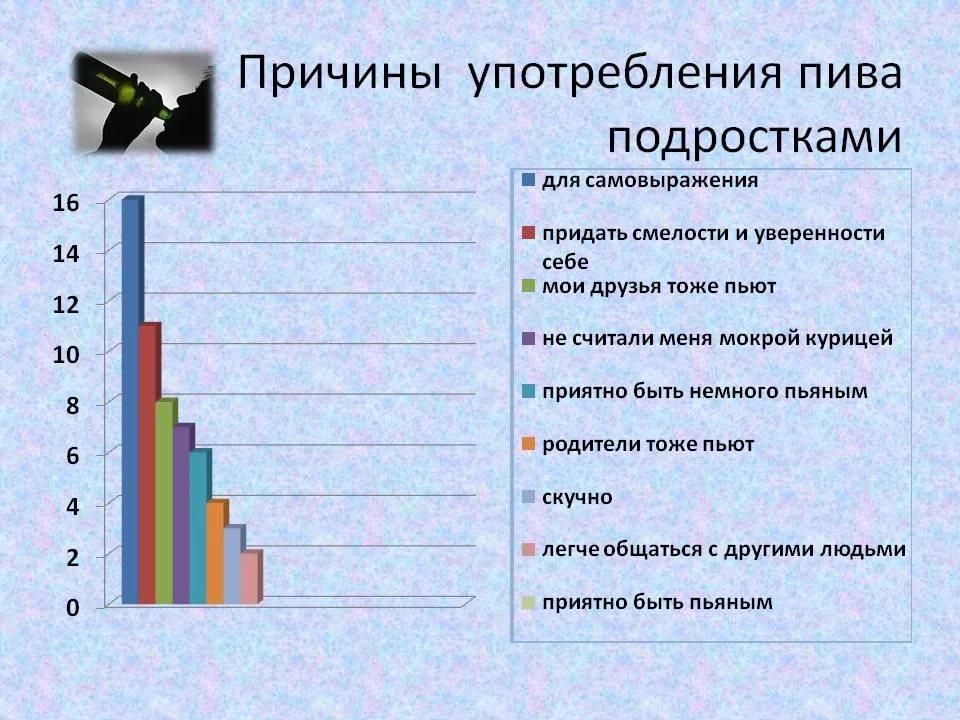 Причины употребления пива подростками

16
14
12
10
8
6
4
2
0

для самовыражения
придать смелости и уверенности себе
мои друзья тоже пьют
не считали меня мокрой курицей
приятно быть немного пьяным
родители тоже пьют
скучно
легче общаться с другими людьми
приятно быть пьяным